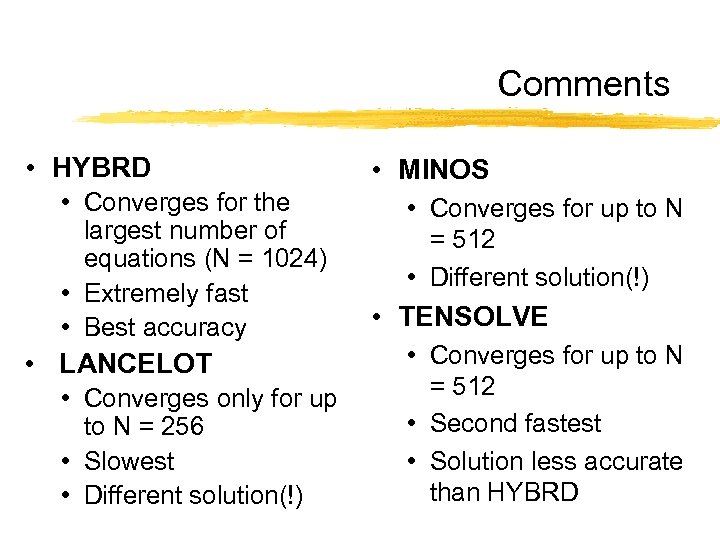 Comments

• HYBRD
  • Converges for the largest number of equations (N = 1024)
  • Extremely fast
  • Best accuracy
• LANCELOT
  • Converges only for up to N = 256
  • Slowest
  • Different solution(!)

• MINOS
  • Converges for up to N = 512
  • Different solution(!)
• TENSOLVE
  • Converges for up to N = 512
  • Second fastest
  • Solution less accurate than HYBRD